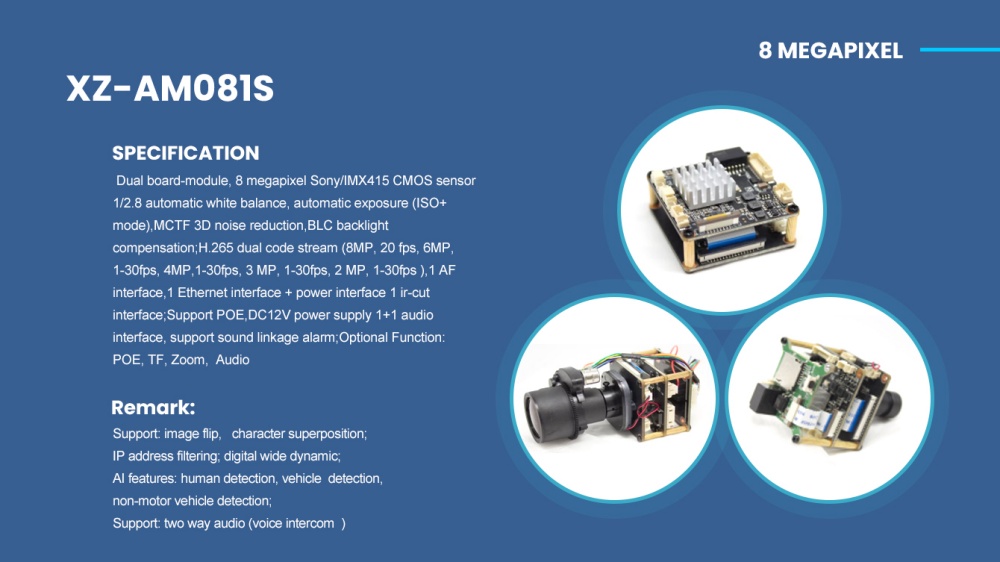 8 MEGAPIXEL

XZ-AM081S

SPECIFICATION

Dual board-module, 8 megapixel Sony/IMX415 CMOS sensor 1/2.8 automatic white balance, automatic exposure (ISO+ mode),MCTF 3D noise reduction,BLC backlight compensation;H.265 dual code stream (8MP, 20 fps, 6MP, 1-30fps, 4MP,1-30fps, 3 MP, 1-30fps, 2 MP, 1-30fps ),1 AF interface,1 Ethernet interface + power interface 1 ir-cut interface;Support POE,DC12V power supply 1+1 audio interface, support sound linkage alarm;Optional Function: POE, TF, Zoom, Audio

Remark:

Support: image flip, character superposition;
IP address filtering; digital wide dynamic;
AI features: human detection, vehicle detection, non-motor vehicle detection;
Support: two way audio (voice intercom )